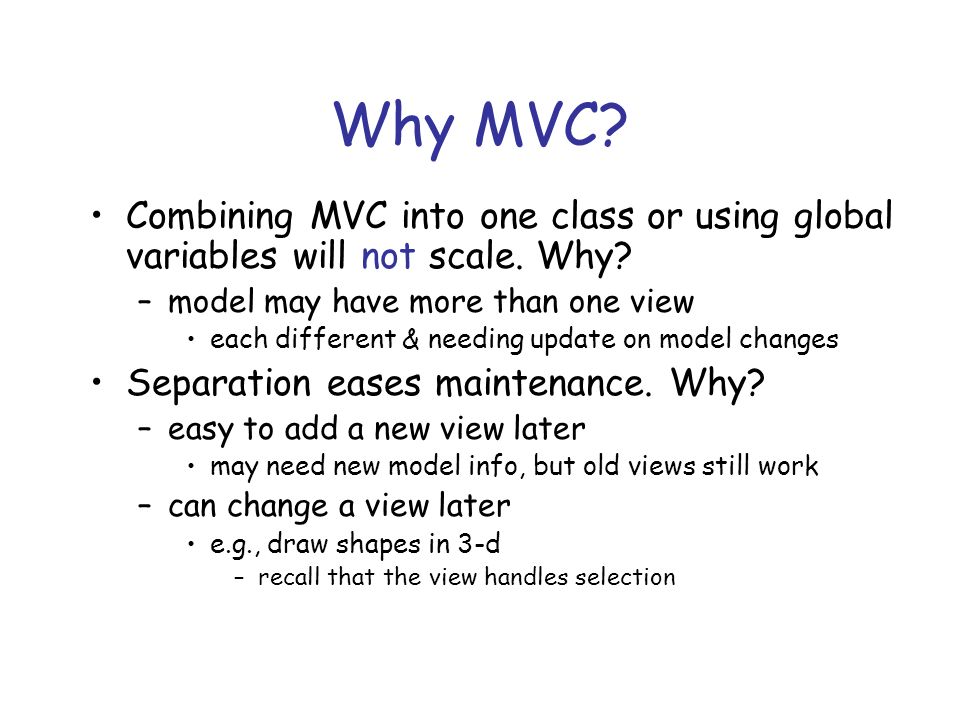 Why MVC?

• Combining MVC into one class or using global variables will not scale. Why?
  – model may have more than one view
    • each different & needing update on model changes
• Separation eases maintenance. Why?
  – easy to add a new view later
    • may need new model info, but old views still work
  – can change a view later
    • e.g., draw shapes in 3-d
      – recall that the view handles selection